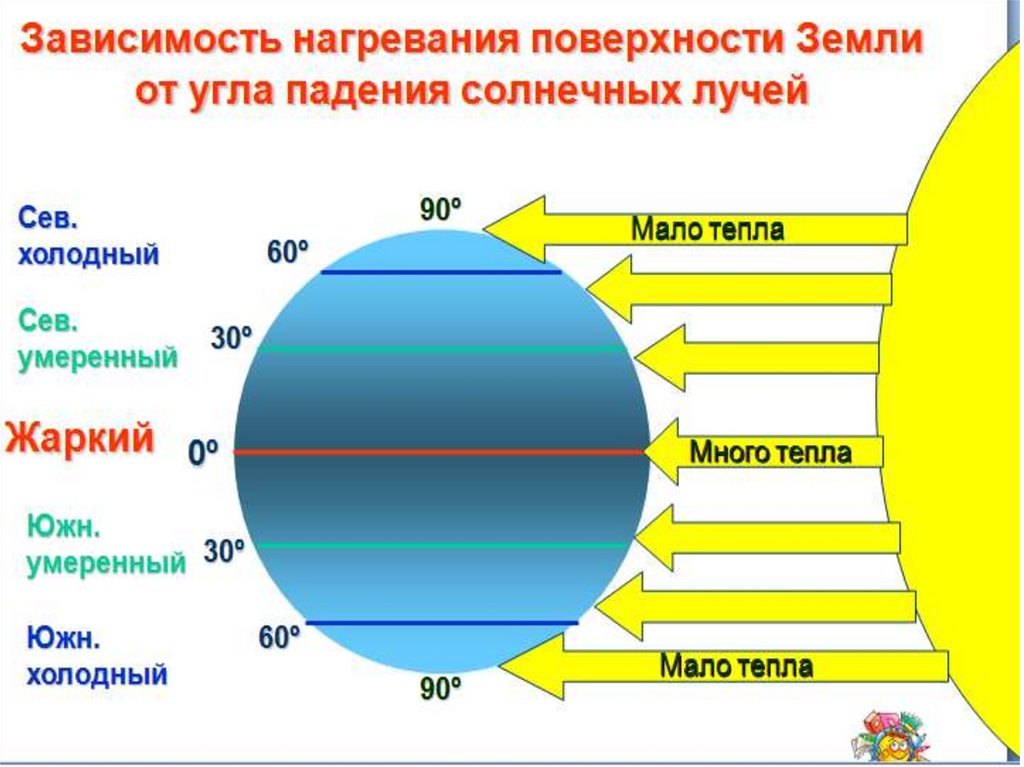 Зависимость нагревания поверхности Земли от угла падения солнечных лучей

Сев. холодный

Сев. умеренный

Жаркий

Южн. умеренный

Южн. холодный

90º

60º

30º

0º

30º

60º

90º

Мало тепла

Много тепла

Мало тепла